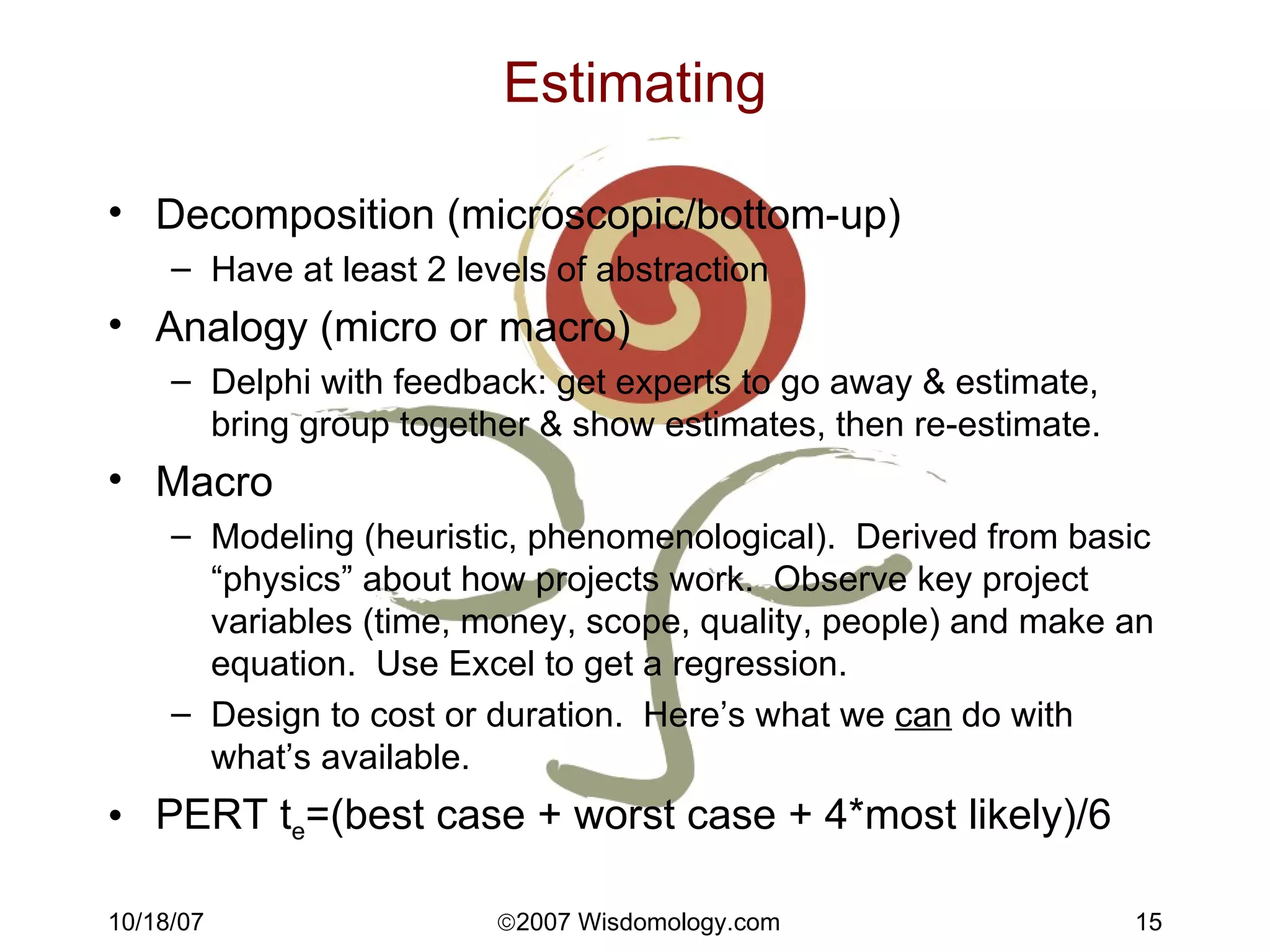 Estimating

• Decomposition (microscopic/bottom-up)
  – Have at least 2 levels of abstraction
• Analogy (micro or macro)
  – Delphi with feedback: get experts to go away & estimate, bring group together & show estimates, then re-estimate.
• Macro
  – Modeling (heuristic, phenomenological). Derived from basic “physics” about how projects work. Observe key project variables (time, money, scope, quality, people) and make an equation. Use Excel to get a regression.
  – Design to cost or duration. Here’s what we can do with what’s available.
• PERT $t_e$=(best case + worst case + 4*most likely)/6

10/18/07
©2007 Wisdomology.com
15